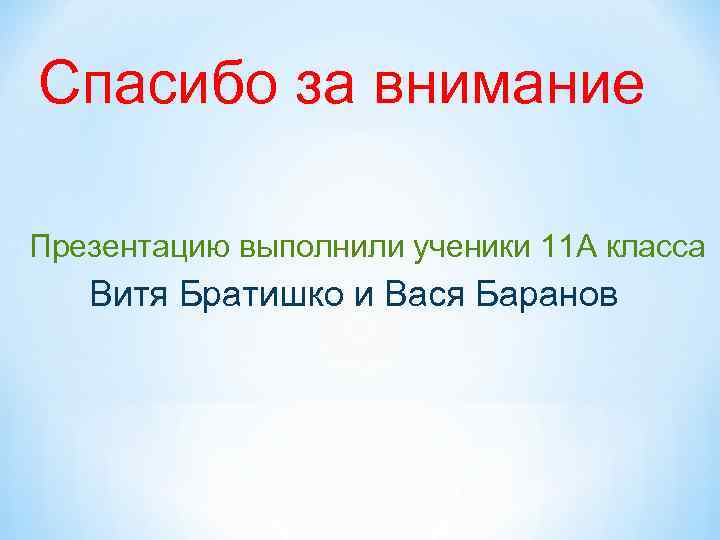 Спасибо за внимание

Презентацию выполнили ученики 11А класса
Витя Братишко и Вася Баранов